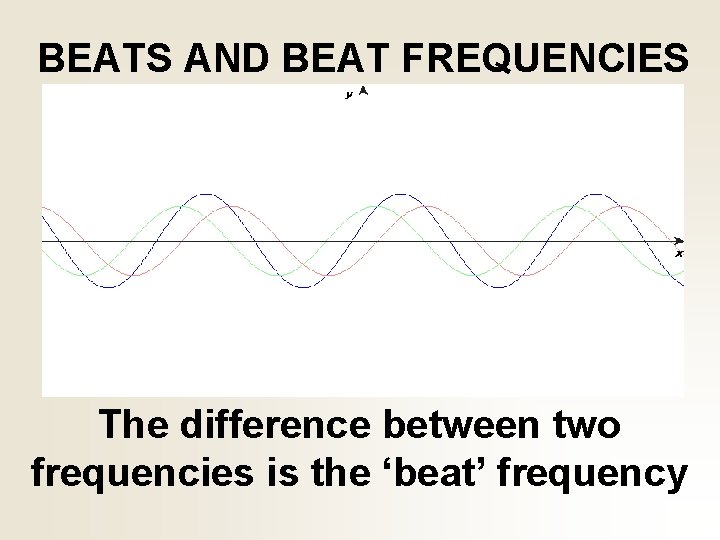 BEATS AND BEAT FREQUENCIES

y

x

The difference between two frequencies is the ‘beat’ frequency